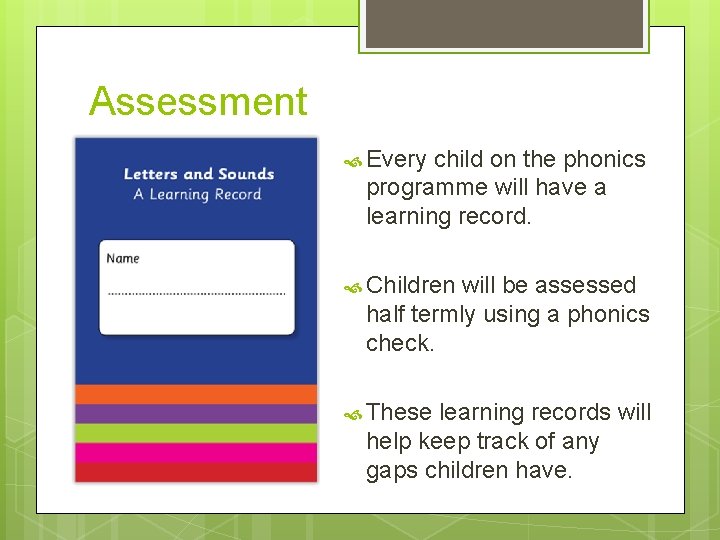 Assessment

Letters and Sounds
A Learning Record

Name

Every child on the phonics programme will have a learning record.

Children will be assessed half termly using a phonics check.

These learning records will help keep track of any gaps children have.